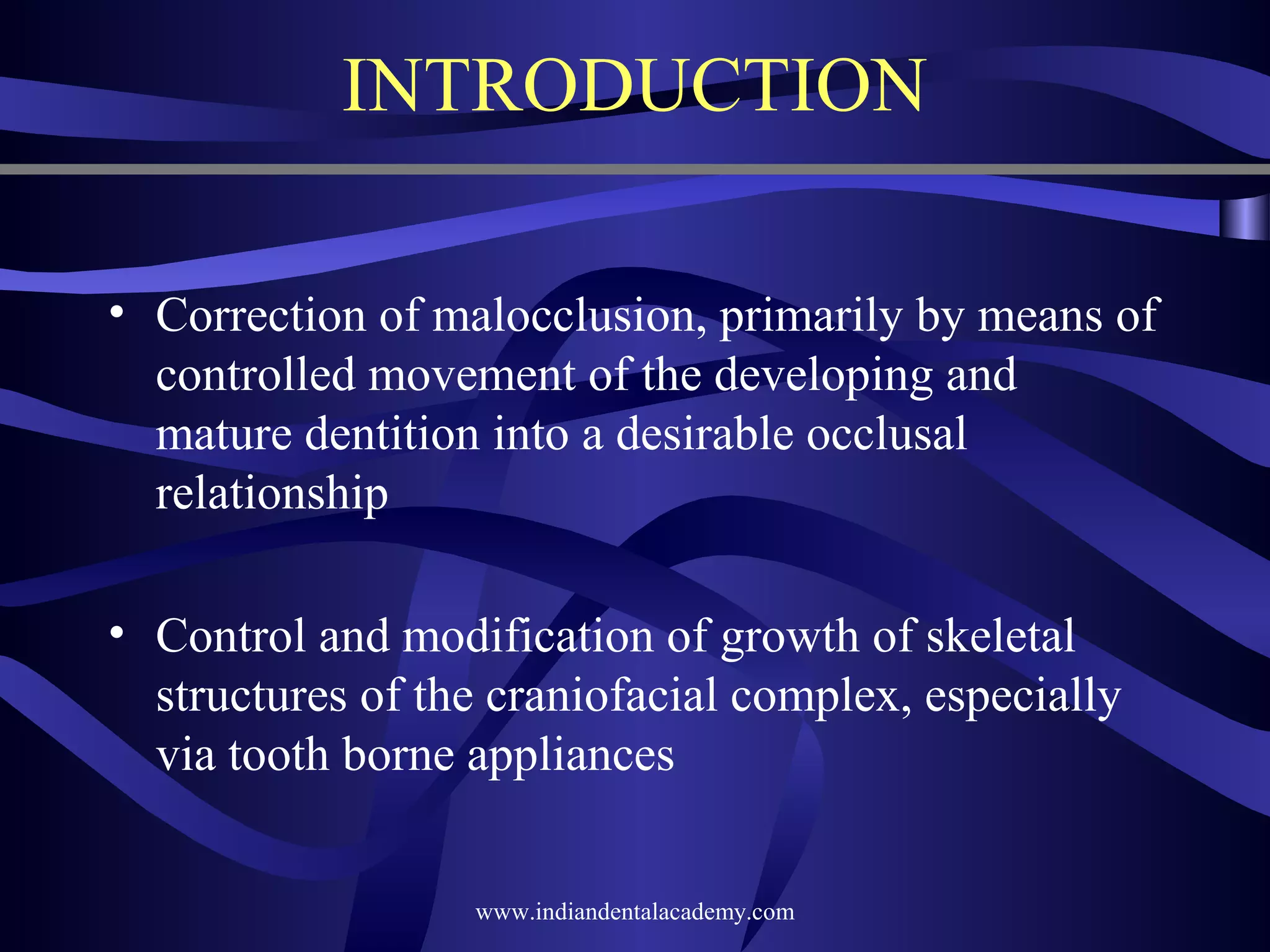 INTRODUCTION

• Correction of malocclusion, primarily by means of controlled movement of the developing and mature dentition into a desirable occlusal relationship

• Control and modification of growth of skeletal structures of the craniofacial complex, especially via tooth borne appliances

www.indiandentalacademy.com